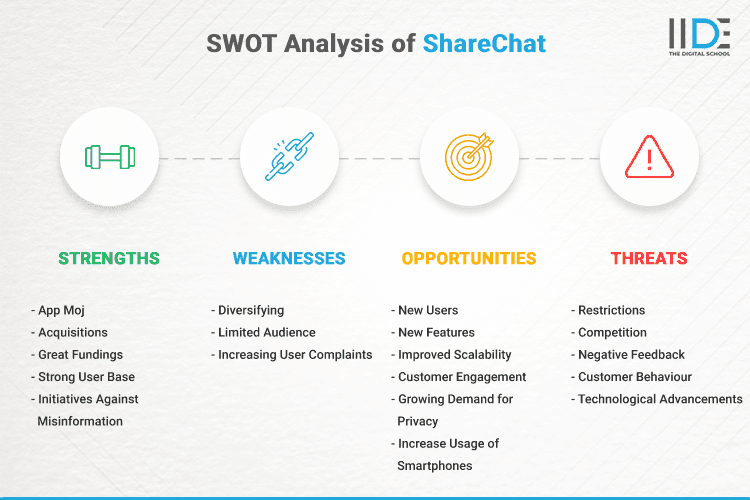 SWOT Analysis of ShareChat

IIDE
THE DIGITAL SCHOOL

STRENGTHS

- App Moj
- Acquisitions
- Great Fundings
- Strong User Base
- Initiatives Against Misinformation

WEAKNESSES

- Diversifying
- Limited Audience
- Increasing User Complaints

OPPORTUNITIES

- New Users
- New Features
- Improved Scalability
- Customer Engagement
- Growing Demand for Privacy
- Increase Usage of Smartphones

THREATS

- Restrictions
- Competition
- Negative Feedback
- Customer Behaviour
- Technological Advancements